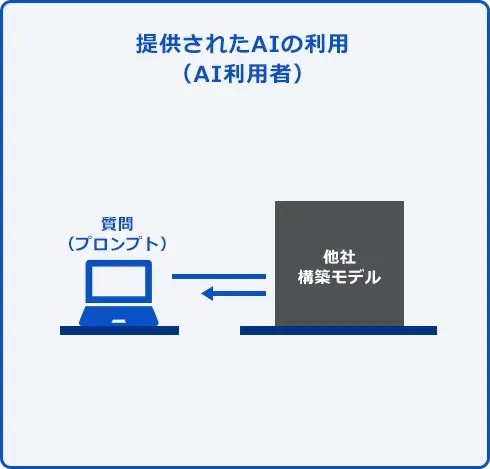 提供されたAIの利用
（AI利用者）

質問
（プロンプト）

他社
構築モデル